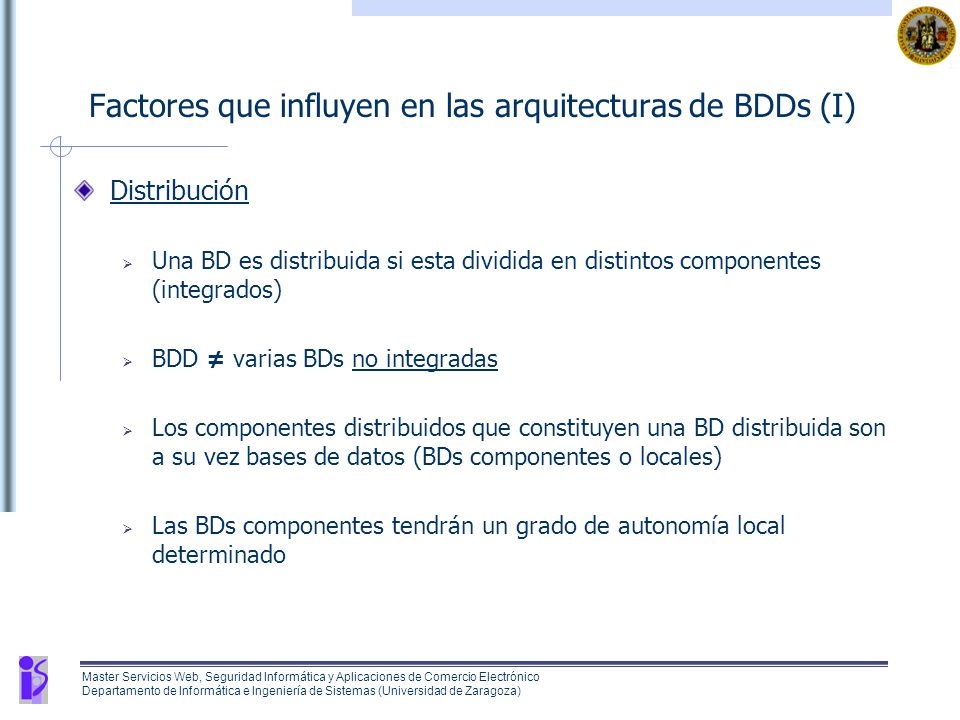 Factores que influyen en las arquitecturas de BDDs (I)

Distribución

Una BD es distribuida si esta dividida en distintos componentes (integrados)

BDD $\neq$ varias BDs no integradas

Los componentes distribuidos que constituyen una BD distribuida son a su vez bases de datos (BDs componentes o locales)

Las BDs componentes tendrán un grado de autonomía local determinado

Master Servicios Web, Seguridad Informática y Aplicaciones de Comercio Electrónico
Departamento de Informática e Ingeniería de Sistemas (Universidad de Zaragoza)